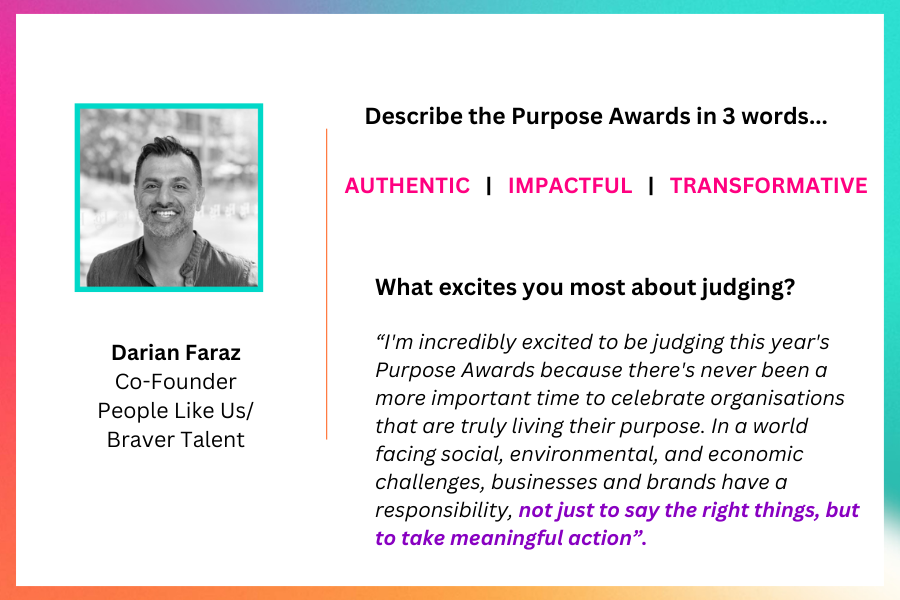 Darian Faraz
Co-Founder
People Like Us/
Braver Talent

Describe the Purpose Awards in 3 words...

AUTHENTIC | IMPACTFUL | TRANSFORMATIVE

What excites you most about judging?

“I'm incredibly excited to be judging this year's Purpose Awards because there's never been a more important time to celebrate organisations that are truly living their purpose. In a world facing social, environmental, and economic challenges, businesses and brands have a responsibility, not just to say the right things, but to take meaningful action”.